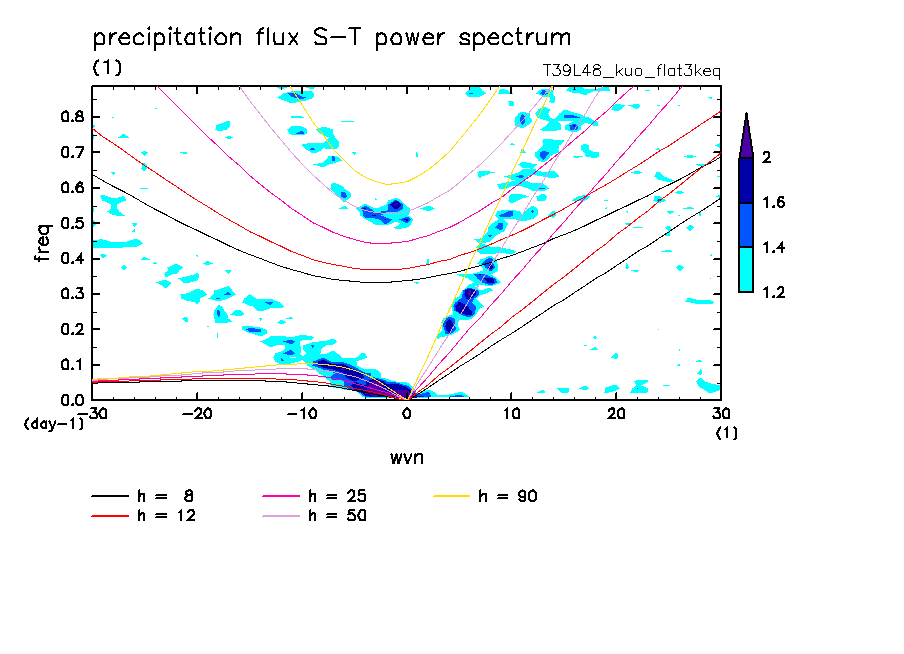 precipitation flux S-T power spectrum

(1)

T39L48_kuo_flat3keq

freq

0.8
0.7
0.6
0.5
0.4
0.3
0.2
0.1
0.0

(day-1)

-30 -20 -10 0 10 20 30

(1)

wvn

2
1.6
1.4
1.2

h = 8
h = 12
h = 25
h = 50
h = 90